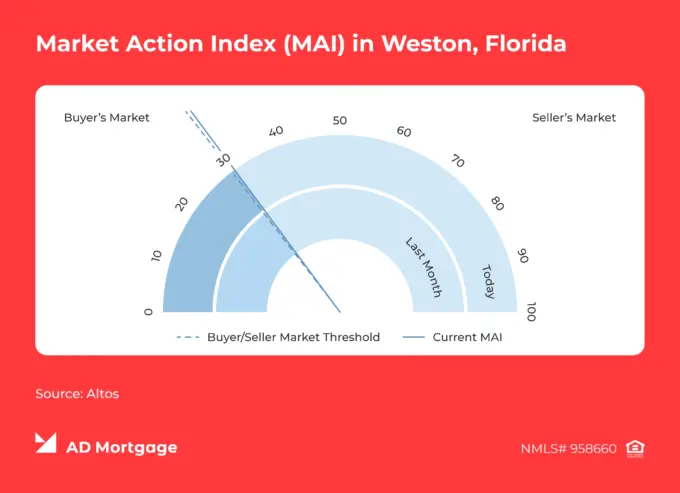 Market Action Index (MAI) in Weston, Florida

Buyer's Market

Seller's Market

0
10
20
30
40
50
60
70
80
90
100

Last Month

Today

Buyer/Seller Market Threshold

Current MAI

Source: Altos

AD Mortgage

NMLS# 958660